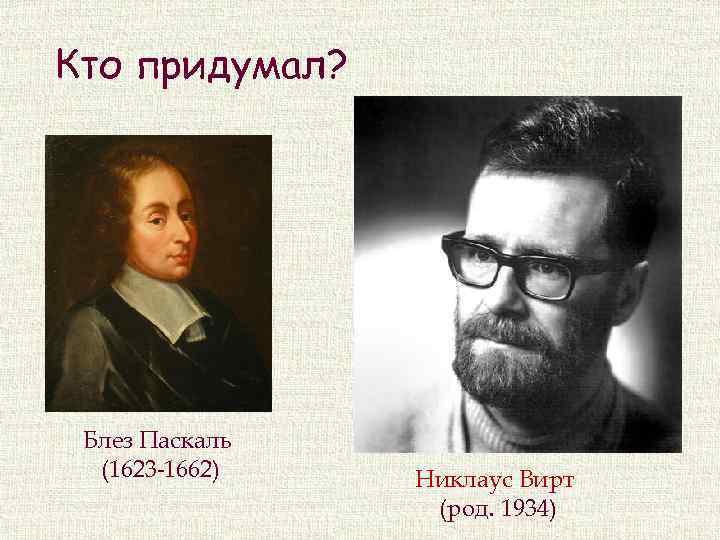 Кто придумал?

Блез Паскаль
(1623-1662)

Никлаус Вирт
(род. 1934)